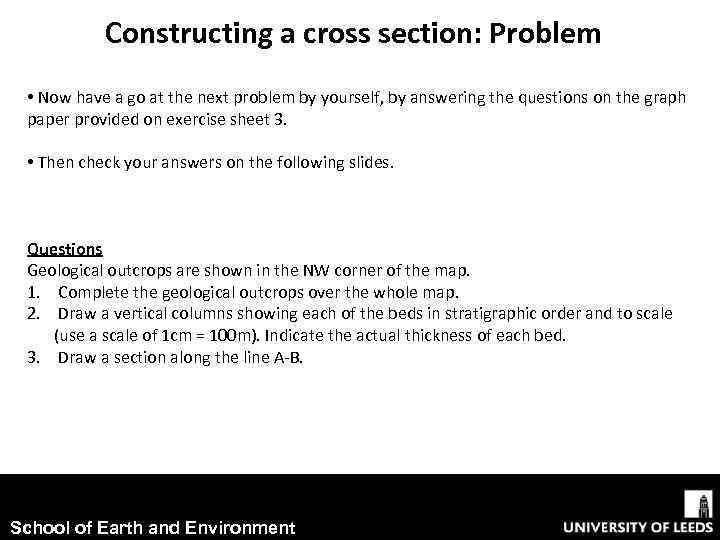 Constructing a cross section: Problem

• Now have a go at the next problem by yourself, by answering the questions on the graph paper provided on exercise sheet 3.

• Then check your answers on the following slides.

Questions
Geological outcrops are shown in the NW corner of the map.
1. Complete the geological outcrops over the whole map.
2. Draw a vertical columns showing each of the beds in stratigraphic order and to scale (use a scale of 1cm = 100m). Indicate the actual thickness of each bed.
3. Draw a section along the line A-B.

School of Earth and Environment

UNIVERSITY OF LEEDS